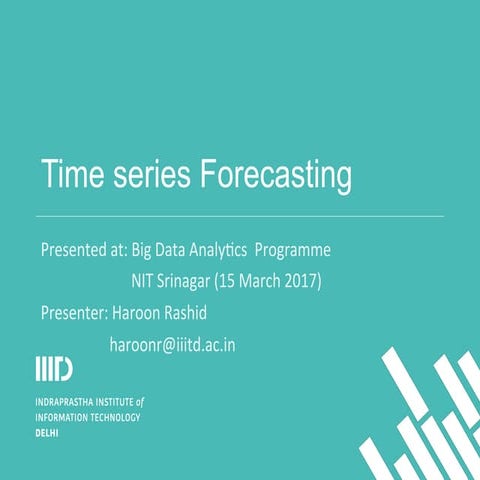 Time series Forecasting

Presented at: Big Data Analytics Programme
NIT Srinagar (15 March 2017)

Presenter: Haroon Rashid
haroonr@iiitd.ac.in

IIITD

INDRAPRASTHA INSTITUTE of
INFORMATION TECHNOLOGY
DELHI